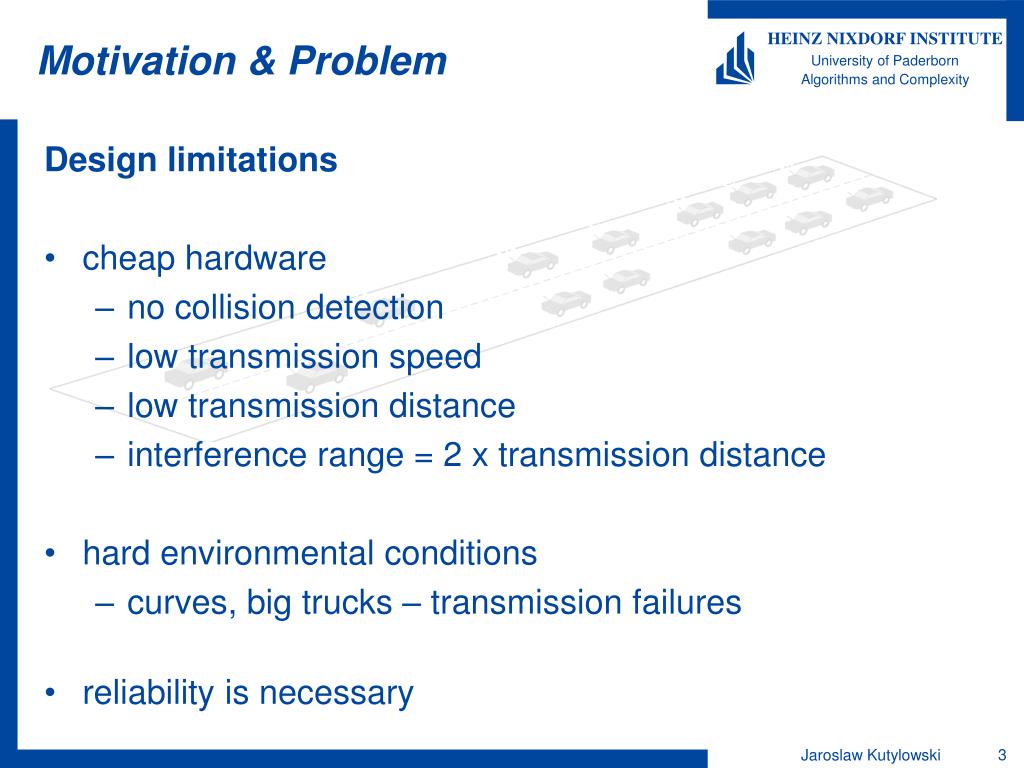 Motivation & Problem

HEINZ NIXDORF INSTITUTE
University of Paderborn
Algorithms and Complexity

Design limitations

• cheap hardware
– no collision detection
– low transmission speed
– low transmission distance
– interference range = 2 x transmission distance

• hard environmental conditions
– curves, big trucks – transmission failures

• reliability is necessary

Jaroslaw Kutylowski 3